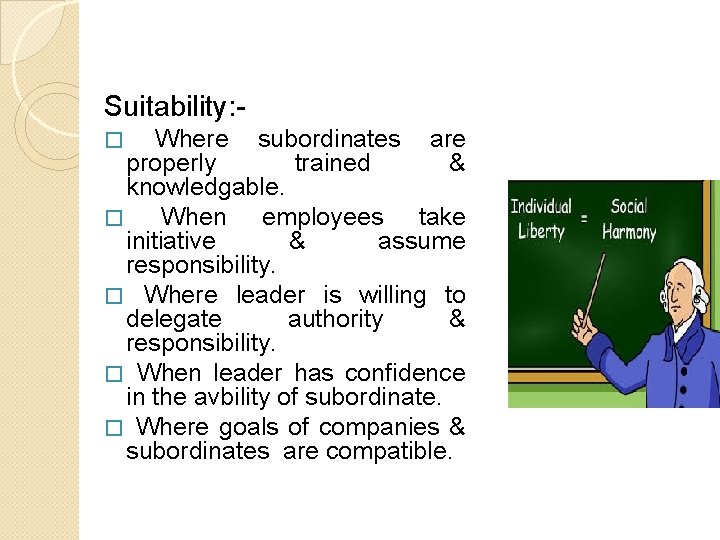 Suitability:-

□ Where subordinates are properly trained & knowledgable.

□ When employees take initiative & assume responsibility.

□ Where leader is willing to delegate authority & responsibility.

□ When leader has confidence in the avbility of subordinate.

□ Where goals of companies & subordinates are compatible.

Individual Liberty = Social Harmony